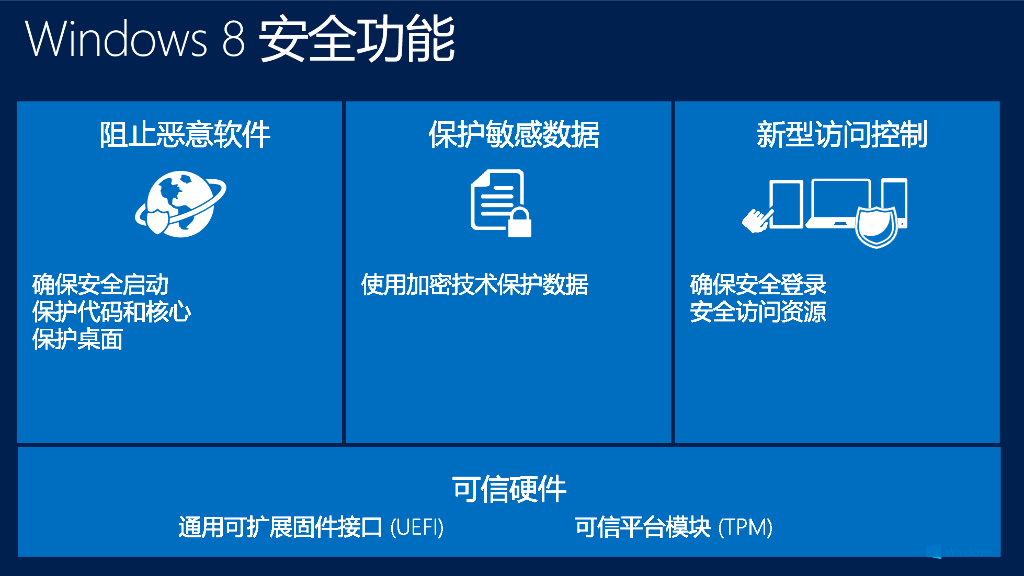 Windows 8 安全功能

阻止恶意软件

确保安全启动
保护代码和核心
保护桌面

保护敏感数据

使用加密技术保护数据

新型访问控制

确保安全登录
安全访问资源

可信硬件

通用可扩展固件接口 (UEFI)

可信平台模块 (TPM)